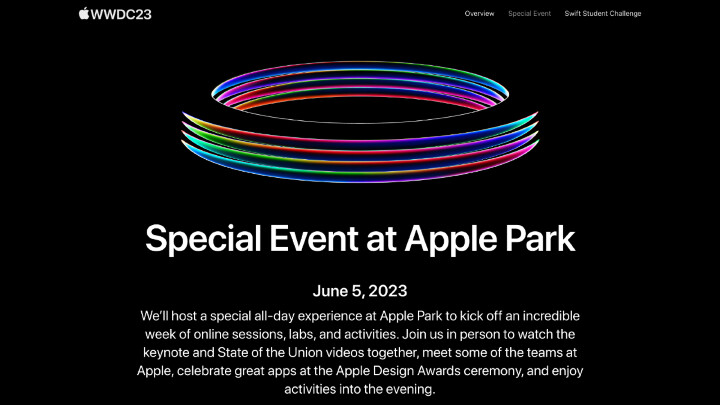 WWDC23

Overview Special Event Swift Student Challenge

Special Event at Apple Park

June 5, 2023

We'll host a special all-day experience at Apple Park to kick off an incredible week of online sessions, labs, and activities. Join us in person to watch the keynote and State of the Union videos together, meet some of the teams at Apple, celebrate great apps at the Apple Design Awards ceremony, and enjoy activities into the evening.